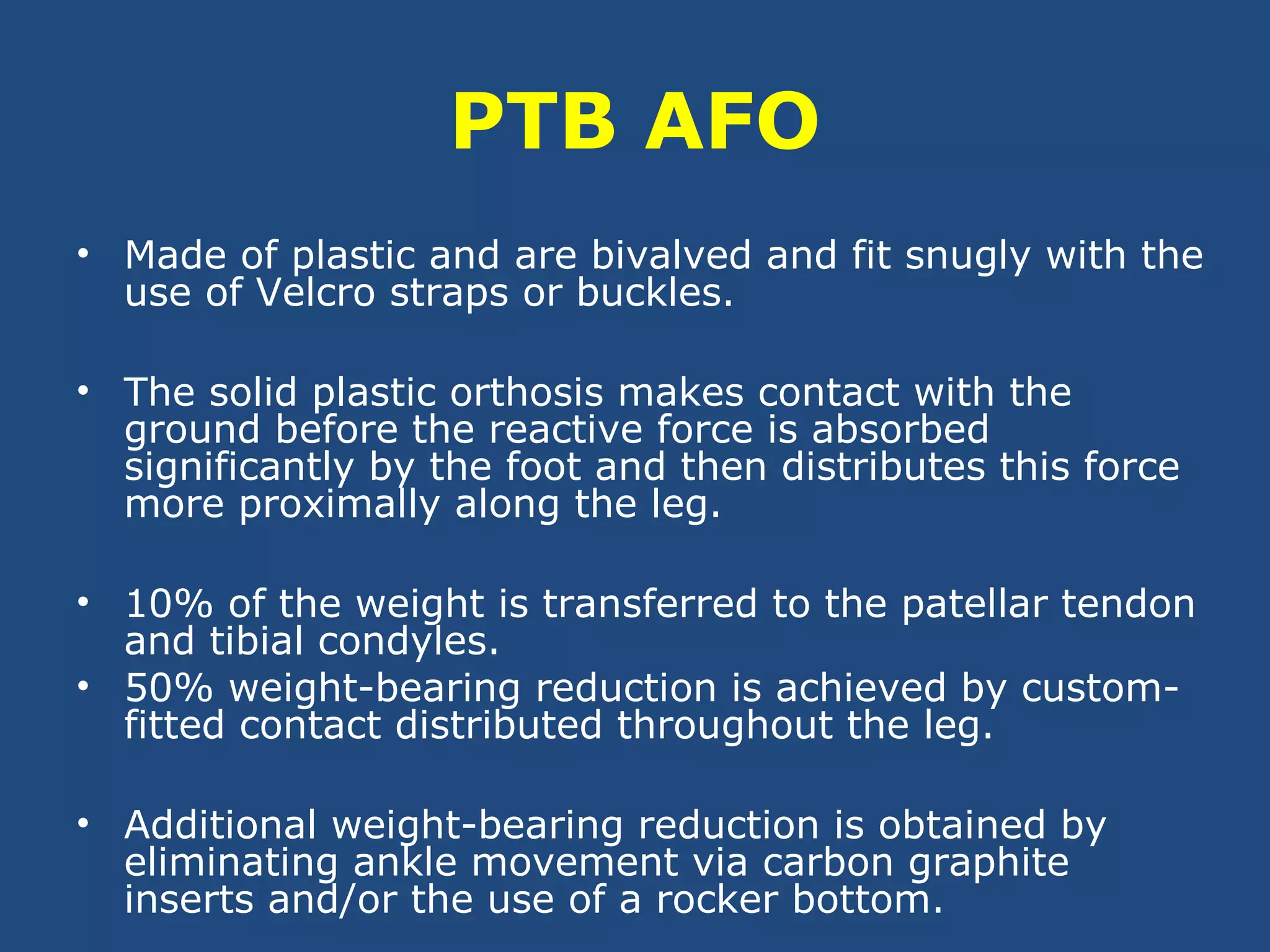 PTB AFO

• Made of plastic and are bivalved and fit snugly with the use of Velcro straps or buckles.

• The solid plastic orthosis makes contact with the ground before the reactive force is absorbed significantly by the foot and then distributes this force more proximally along the leg.

• 10% of the weight is transferred to the patellar tendon and tibial condyles.
• 50% weight-bearing reduction is achieved by custom-fitted contact distributed throughout the leg.

• Additional weight-bearing reduction is obtained by eliminating ankle movement via carbon graphite inserts and/or the use of a rocker bottom.